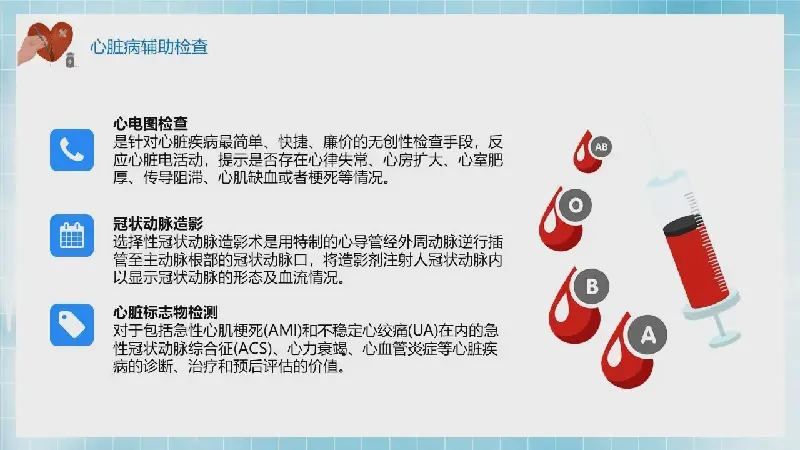 心脏病辅助检查

心电图检查
是针对心脏疾病最简单、快捷、廉价的无创性检查手段，反应心脏电活动，提示是否存在心律失常、心房扩大、心室肥厚、传导阻滞、心肌缺血或者梗死等情况。

冠状动脉造影
选择性冠状动脉造影术是用特制的心导管经外周动脉逆行插管至主动脉根部的冠状动脉口，将造影剂注射人冠状动脉内以显示冠状动脉的形态及血流情况。

心脏标志物检测
对于包括急性心肌梗死(AMI)和不稳定心绞痛(UA)在内的急性冠状动脉综合征(ACS)、心力衰竭、心血管炎症等心脏疾病的诊断、治疗和预后评估的价值。

AB
O
B
A